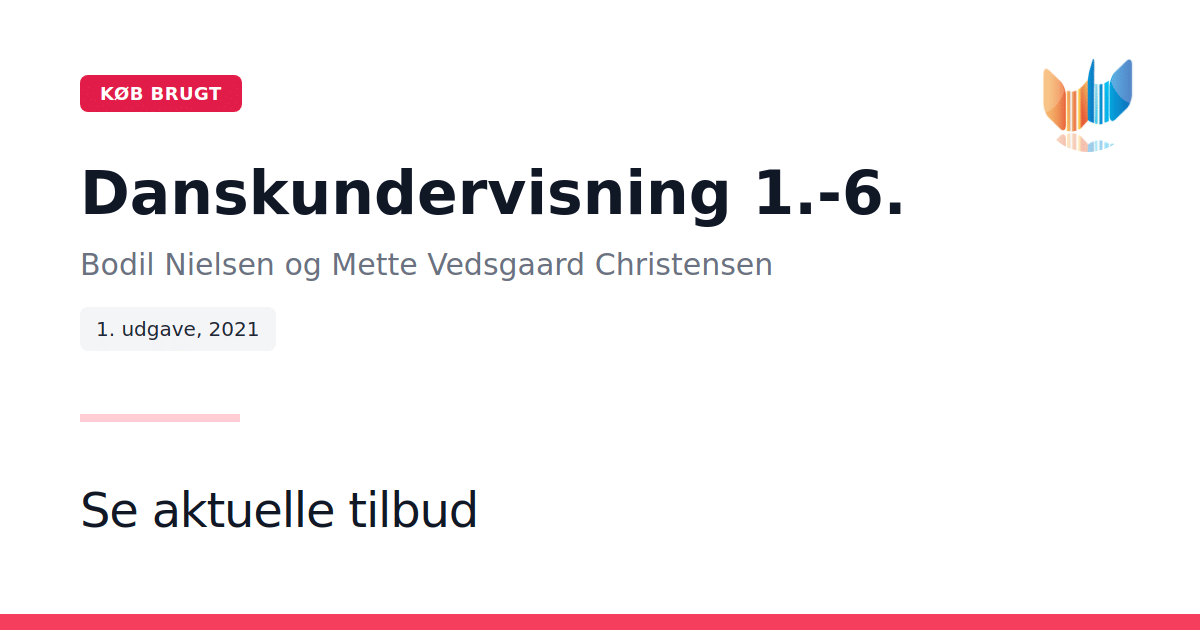 KØB BRUGT

Danskundervisning 1.-6.

Bodil Nielsen og Mette Vedsgaard Christensen

1. udgave, 2021

Se aktuelle tilbud